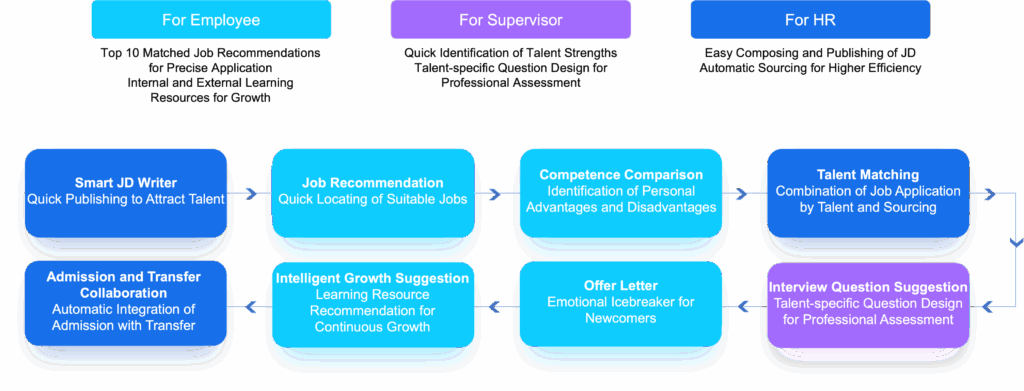 For Employee

Top 10 Matched Job Recommendations for Precise Application
Internal and External Learning Resources for Growth

For Supervisor

Quick Identification of Talent Strengths
Talent-specific Question Design for Professional Assessment

For HR

Easy Composing and Publishing of JD
Automatic Sourcing for Higher Efficiency

Smart JD Writer
Quick Publishing to Attract Talent

Job Recommendation
Quick Locating of Suitable Jobs

Competence Comparison
Identification of Personal Advantages and Disadvantages

Talent Matching
Combination of Job Application by Talent and Sourcing

Interview Question Suggestion
Talent-specific Question Design for Professional Assessment

Offer Letter
Emotional Icebreaker for Newcomers

Intelligent Growth Suggestion
Learning Resource Recommendation for Continuous Growth

Admission and Transfer Collaboration
Automatic Integration of Admission with Transfer